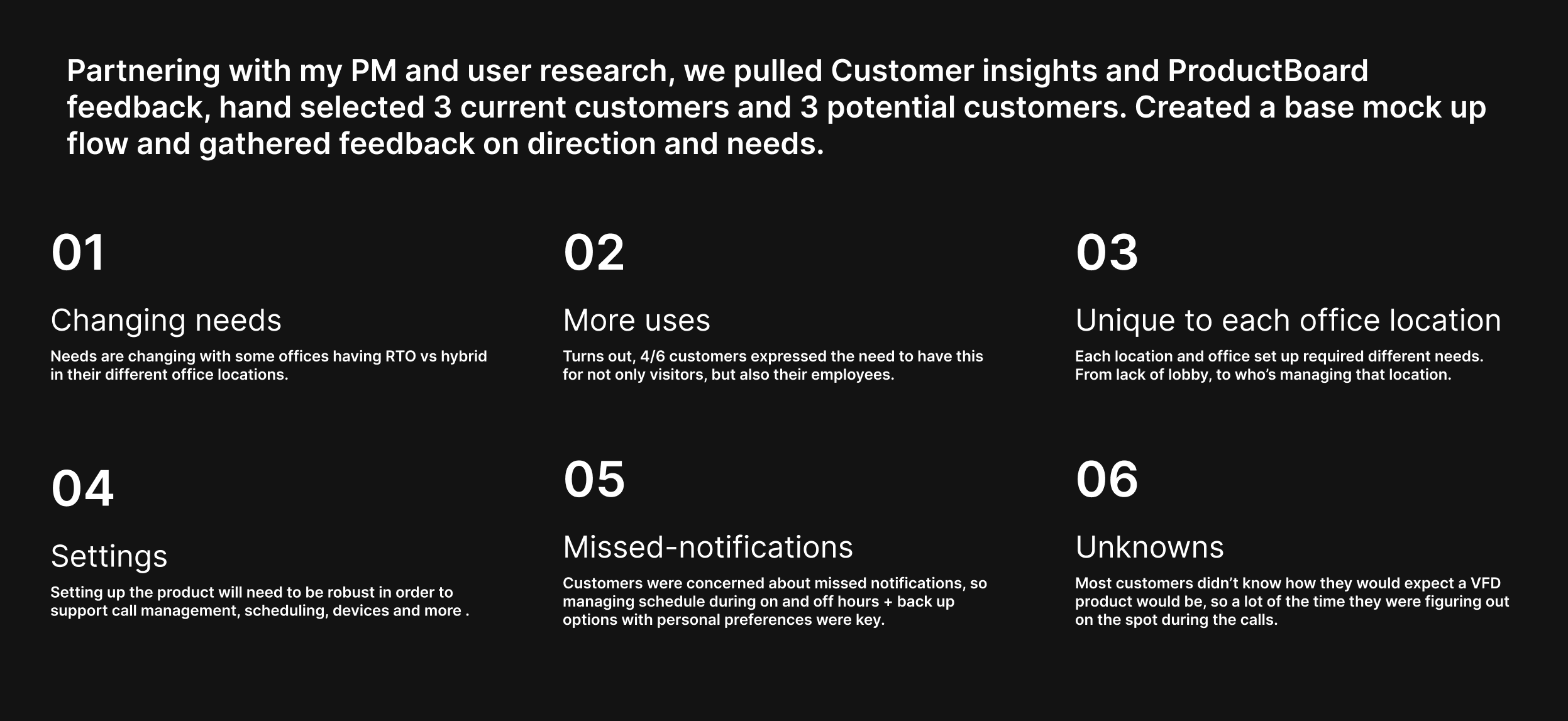 Partnering with my PM and user research, we pulled Customer insights and ProductBoard feedback, hand selected 3 current customers and 3 potential customers. Created a base mock up flow and gathered feedback on direction and needs.

01

Changing needs

Needs are changing with some offices having RTO vs hybrid in their different office locations.

02

More uses

Turns out, 4/6 customers expressed the need to have this for not only visitors, but also their employees.

03

Unique to each office location

Each location and office set up required different needs. From lack of lobby, to who's managing that location.

04

Settings

Setting up the product will need to be robust in order to support call management, scheduling, devices and more .

05

Missed-notifications

Customers were concerned about missed notifications, so managing schedule during on and off hours + back up options with personal preferences were key.

06

Unknowns

Most customers didn't know how they would expect a VFD product would be, so a lot of the time they were figuring out on the spot during the calls.